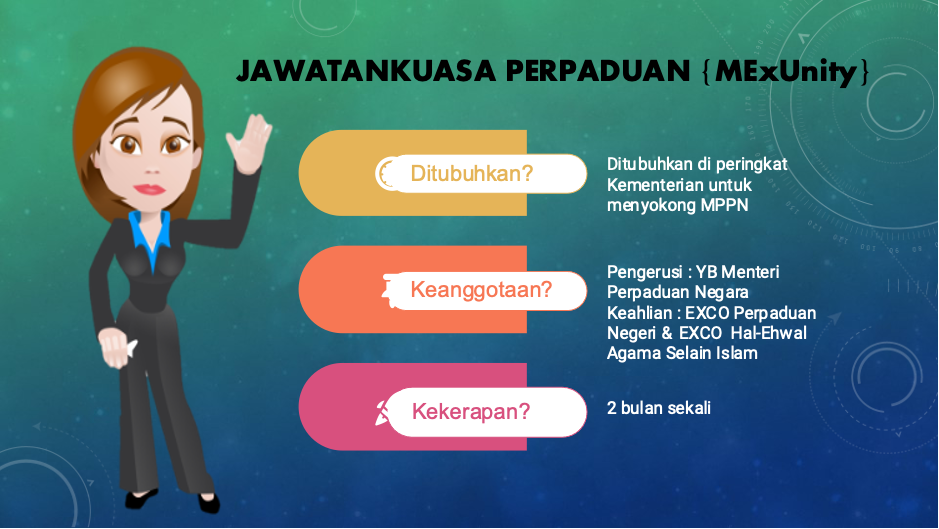 JAWATANKUASA PERPADUAN {MExUnity}

Ditubuhkan?

Ditubuhkan di peringkat Kementerian untuk menyokong MPPN

Keanggotaan?

Pengerusi : YB Menteri Perpaduan Negara
Keahlian : EXCO Perpaduan Negeri & EXCO Hal-Ehwal Agama Selain Islam

Kekerapan?

2 bulan sekali